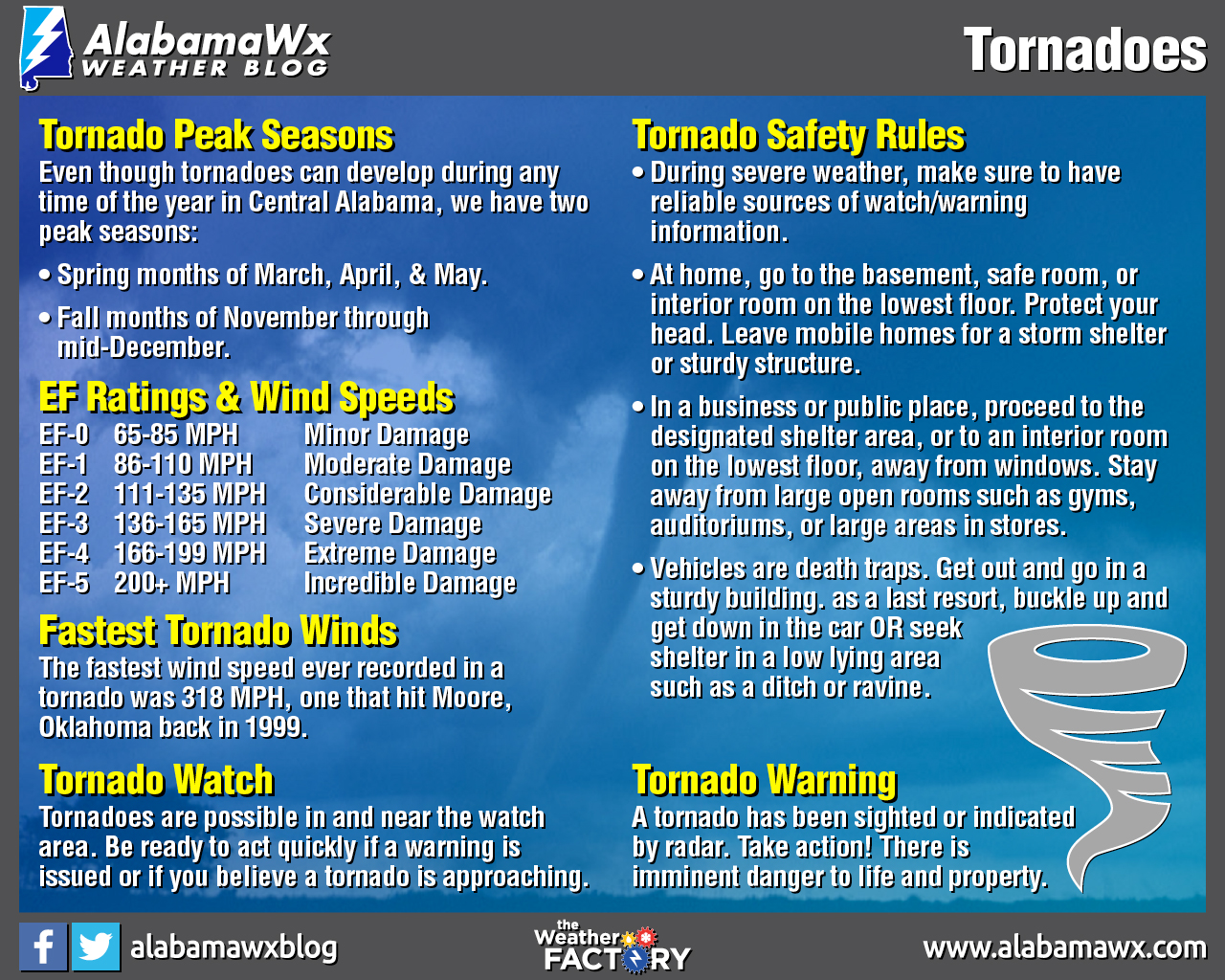 AlabamaWx
WEATHER BLOG

Tornadoes

Tornado Peak Seasons
Even though tornadoes can develop during any time of the year in Central Alabama, we have two peak seasons:

• Spring months of March, April, & May.

• Fall months of November through mid-December.

EF Ratings & Wind Speeds

| EF-0 | 65-85 MPH | Minor Damage |
|---|---|---|
| EF-1 | 86-110 MPH | Moderate Damage |
| EF-2 | 111-135 MPH | Considerable Damage |
| EF-3 | 136-165 MPH | Severe Damage |
| EF-4 | 166-199 MPH | Extreme Damage |
| EF-5 | 200+ MPH | Incredible Damage |

Fastest Tornado Winds
The fastest wind speed ever recorded in a tornado was 318 MPH, one that hit Moore, Oklahoma back in 1999.

Tornado Watch
Tornadoes are possible in and near the watch area. Be ready to act quickly if a warning is issued or if you believe a tornado is approaching.

Tornado Safety Rules
• During severe weather, make sure to have reliable sources of watch/warning information.

• At home, go to the basement, safe room, or interior room on the lowest floor. Protect your head. Leave mobile homes for a storm shelter or sturdy structure.

• In a business or public place, proceed to the designated shelter area, or to an interior room on the lowest floor, away from windows. Stay away from large open rooms such as gyms, auditoriums, or large areas in stores.

• Vehicles are death traps. Get out and go in a sturdy building. as a last resort, buckle up and get down in the car OR seek shelter in a low lying area such as a ditch or ravine.

Tornado Warning
A tornado has been sighted or indicated by radar. Take action! There is imminent danger to life and property.

alabamawxblog

the Weather FACTORY

www.alabamawx.com